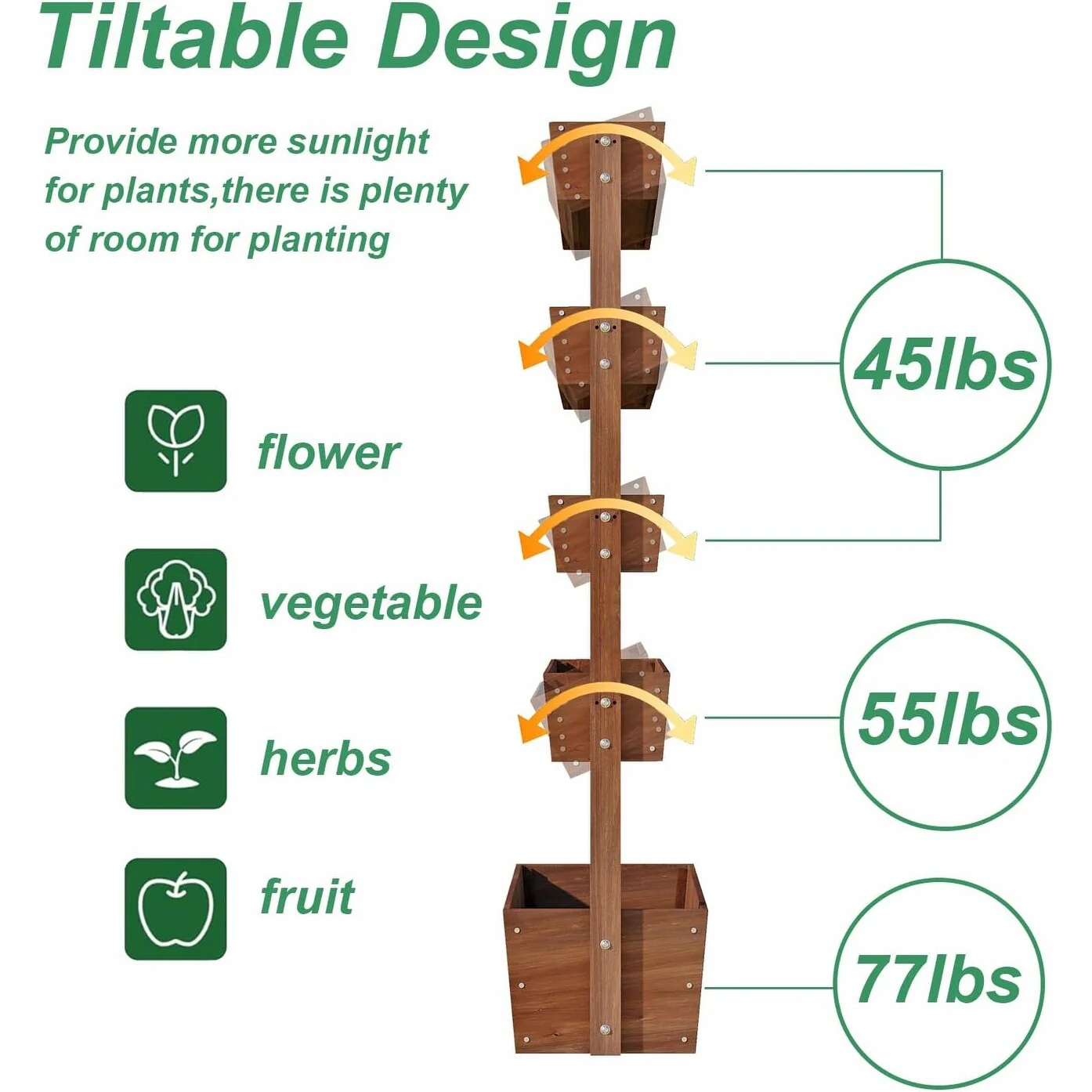 Tiltable Design

Provide more sunlight for plants,there is plenty of room for planting

flower

vegetable

herbs

fruit

45lbs

55lbs

77lbs